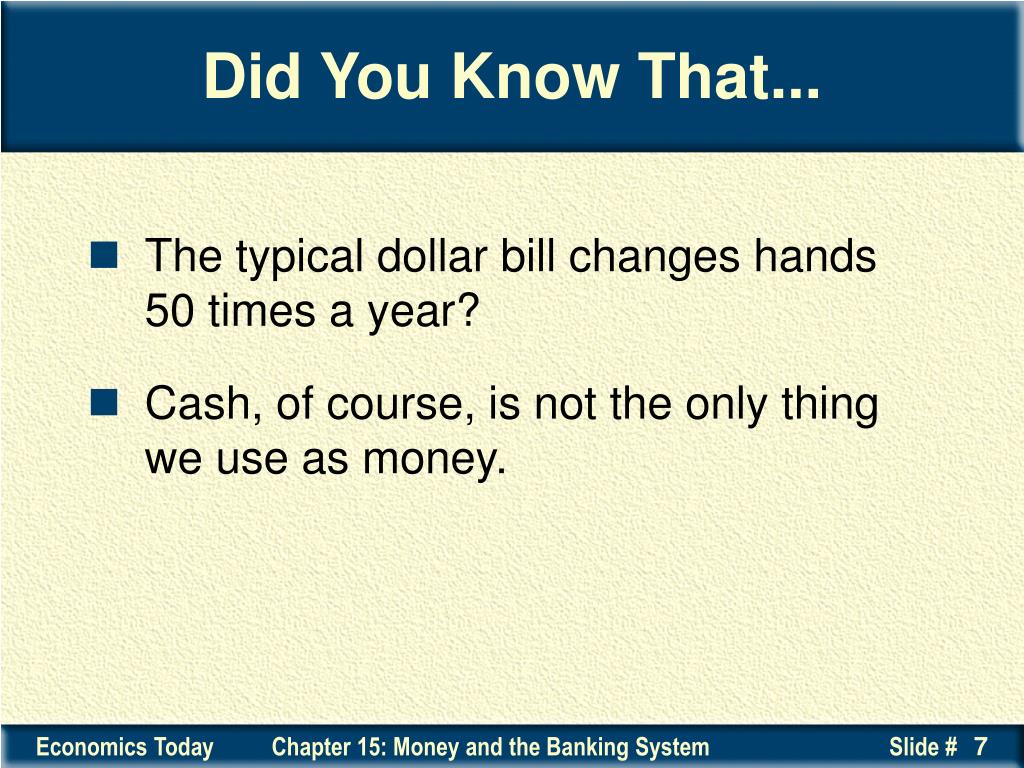 Did You Know That...

The typical dollar bill changes hands 50 times a year?

Cash, of course, is not the only thing we use as money.

Economics Today Chapter 15: Money and the Banking System Slide # 7